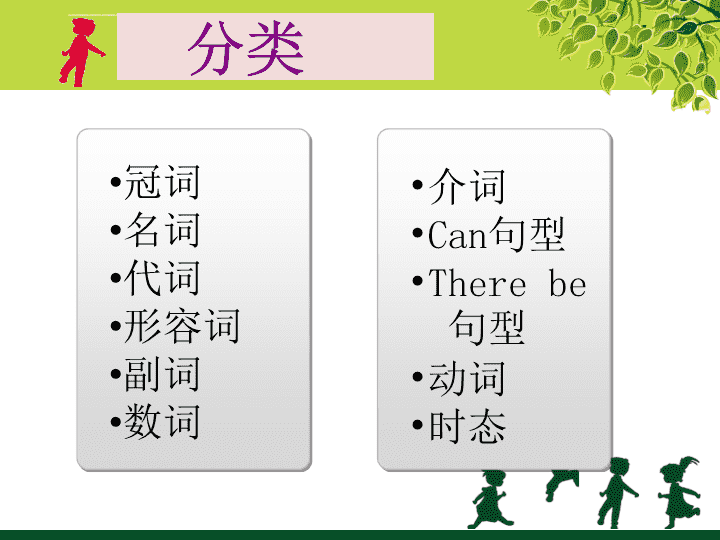 分类

•冠词
•名词
•代词
•形容词
•副词
•数词

•介词
•Can句型
•There be 句型
•动词
•时态